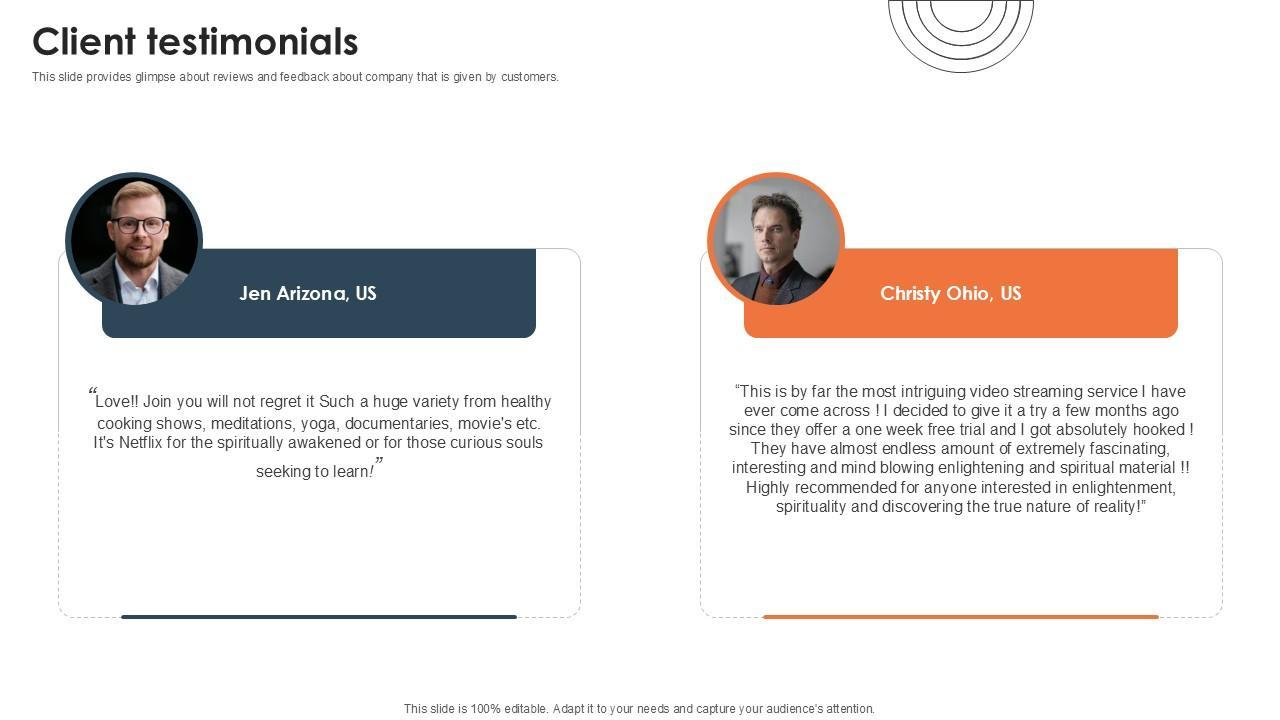 Client testimonials

This slide provides glimpse about reviews and feedback about company that is given by customers.

Jen Arizona, US

“Love!! Join you will not regret it Such a huge variety from healthy cooking shows, meditations, yoga, documentaries, movie's etc. It's Netflix for the spiritually awakened or for those curious souls seeking to learn!”

Christy Ohio, US

“This is by far the most intriguing video streaming service I have ever come across ! I decided to give it a try a few months ago since they offer a one week free trial and I got absolutely hooked ! They have almost endless amount of extremely fascinating, interesting and mind blowing enlightening and spiritual material !! Highly recommended for anyone interested in enlightenment, spirituality and discovering the true nature of reality!”

This slide is 100% editable. Adapt it to your needs and capture your audience's attention.